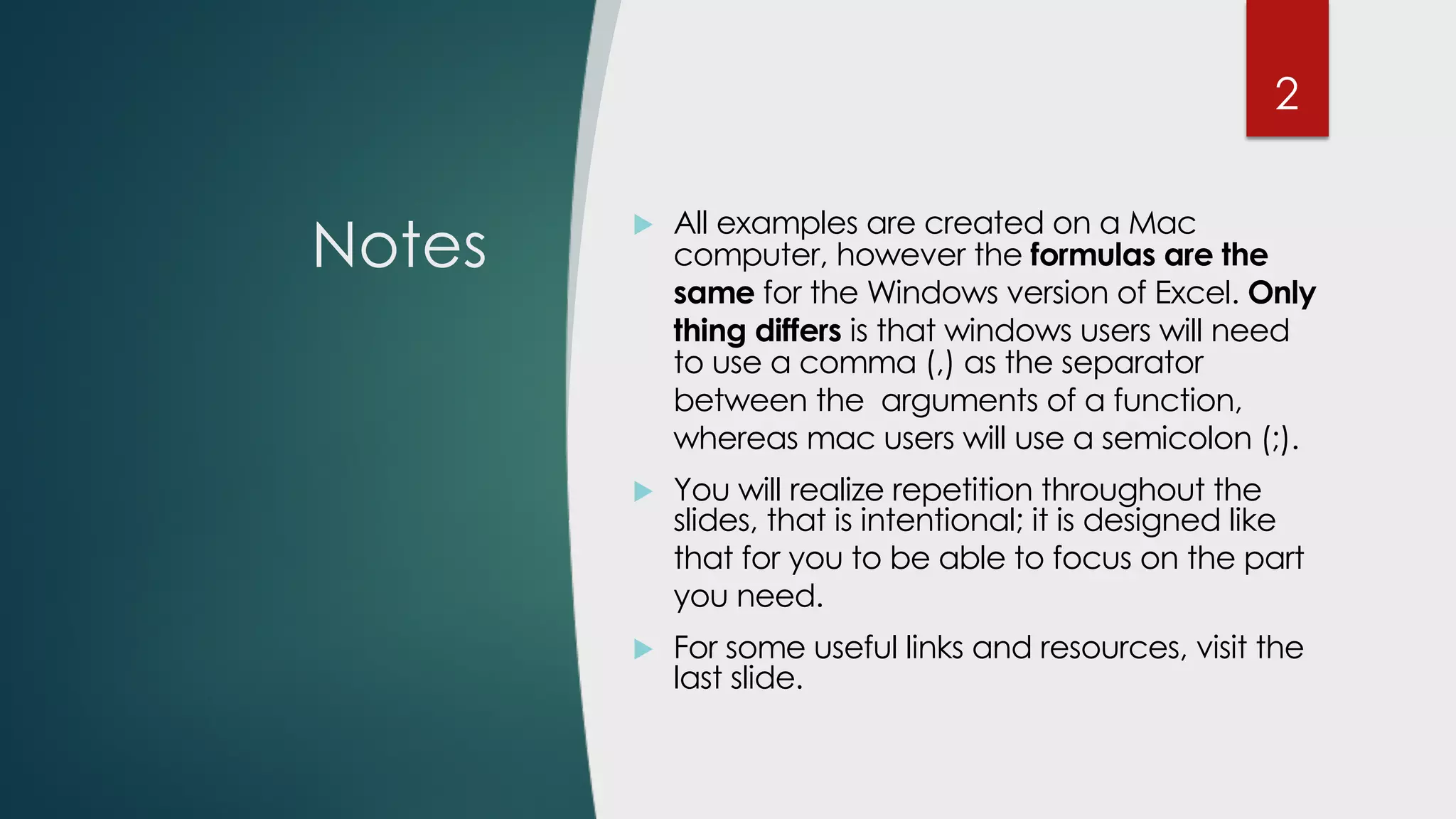 2

Notes

All examples are created on a Mac computer, however the formulas are the same for the Windows version of Excel. Only thing differs is that windows users will need to use a comma (,) as the separator between the arguments of a function, whereas mac users will use a semicolon (;).

You will realize repetition throughout the slides, that is intentional; it is designed like that for you to be able to focus on the part you need.

For some useful links and resources, visit the last slide.